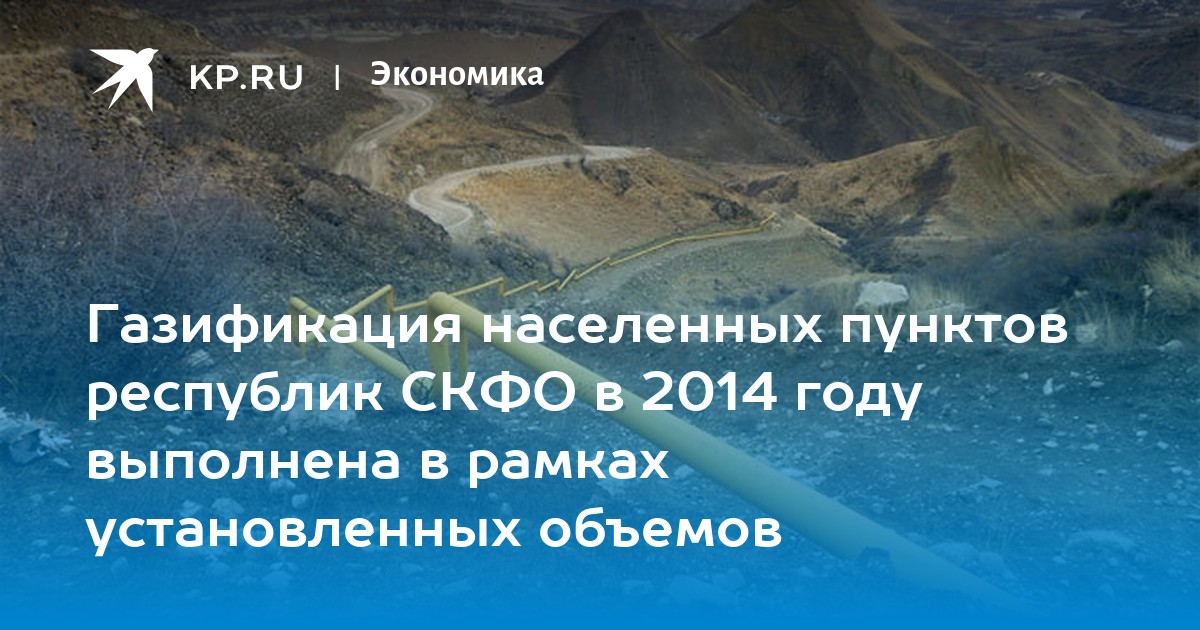 KP.RU | Экономика

Газификация населенных пунктов республик СКФО в 2014 году выполнена в рамках установленных объемов